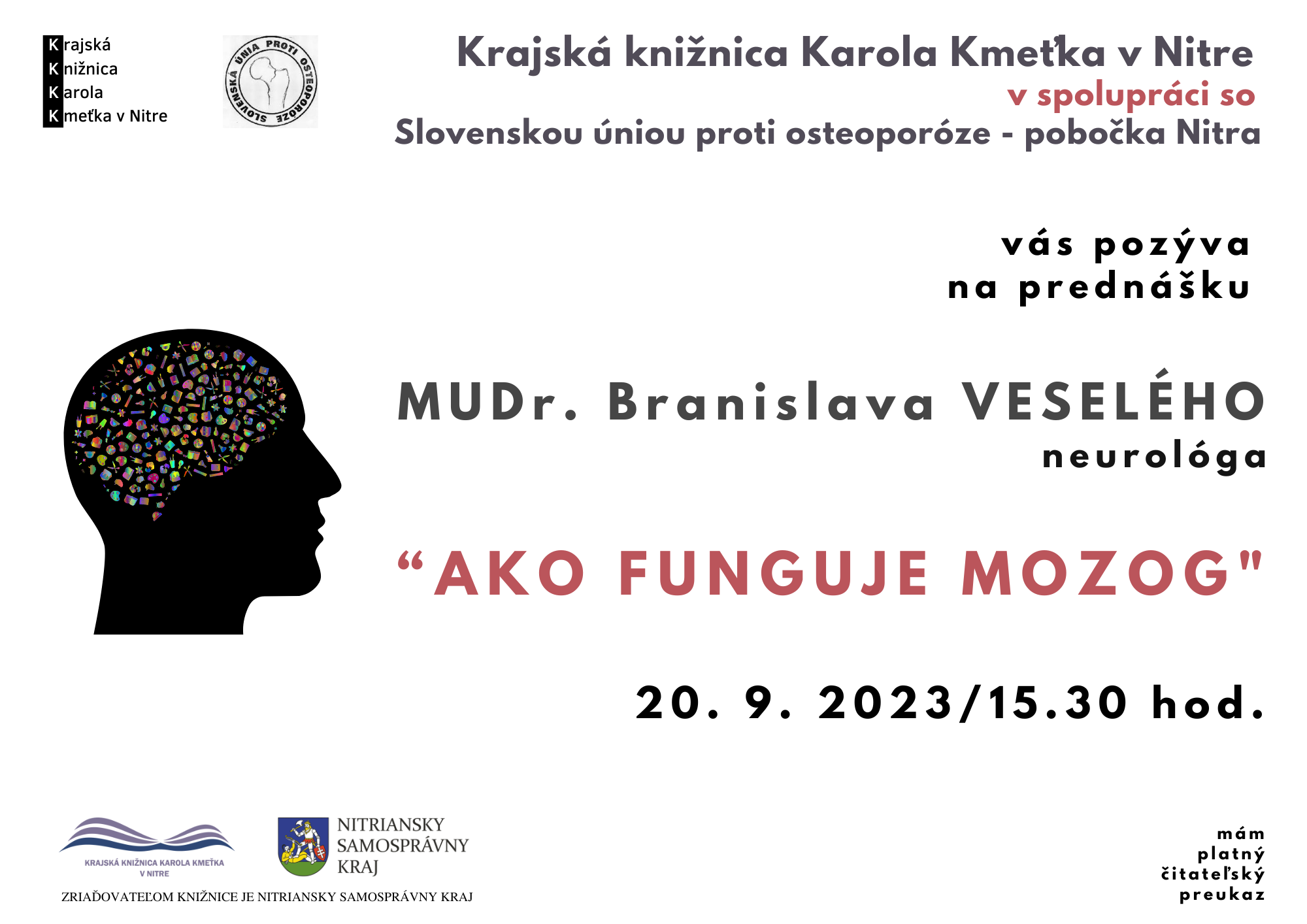 Krajská
Knižnica
Karola
Kmeťka v Nitre

SLOVENSKÁ ÚNIA PROTI OSTEOPORÓZE

Krajská knižnica Karola Kmeťka v Nitre
v spolupráci so
Slovenskou úniou proti osteoporóze - pobočka Nitra

vás pozýva
na prednášku

MUDr. Branislava VESELÉHO
neurológa

“AKO FUNGUJE MOZOG"

20. 9. 2023/15.30 hod.

KRAJSKÁ KNIŽNICA KAROLA KMEŤKA V NITRE

NITRIANSKY SAMOSPRÁVNY KRAJ

ZRIAĎOVATEĽOM KNIŽNICE JE NITRIANSKY SAMOSPRÁVNY KRAJ

mám
platný
čitateľský
preukaz